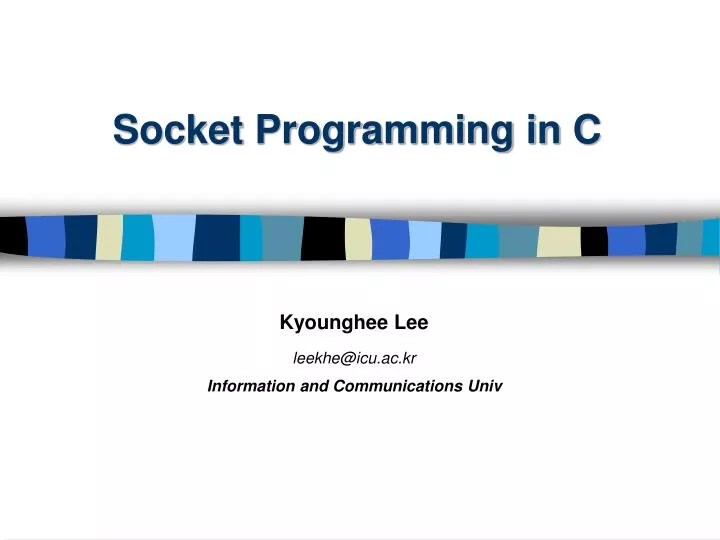 Socket Programming in C

Kyounghee Lee

leekhe@icu.ac.kr

Information and Communications Univ